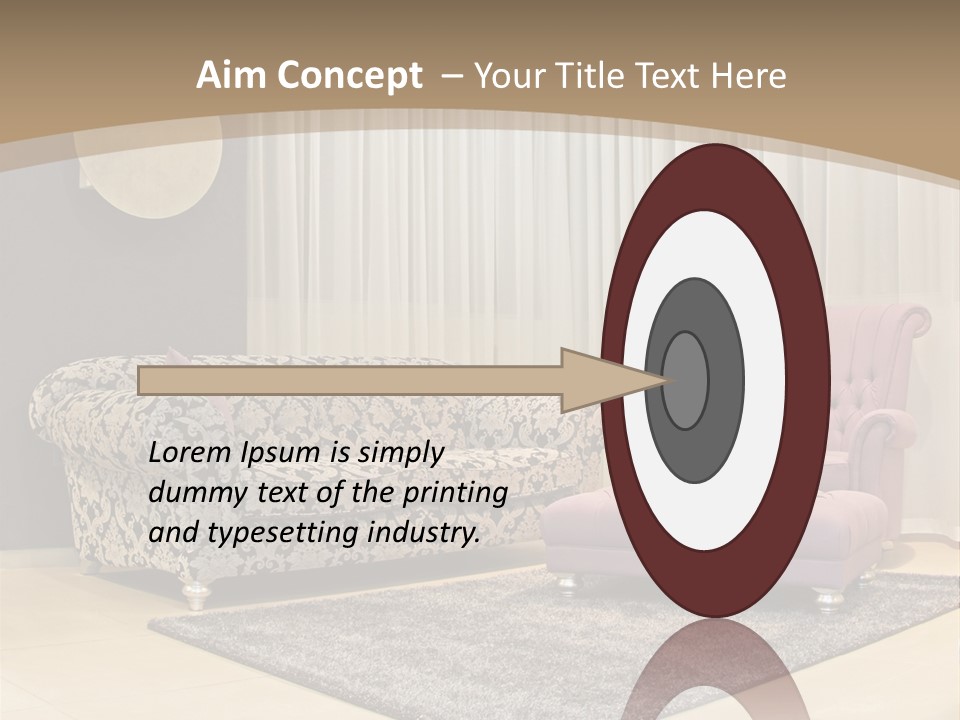 Aim Concept – Your Title Text Here

Lorem Ipsum is simply dummy text of the printing and typesetting industry.